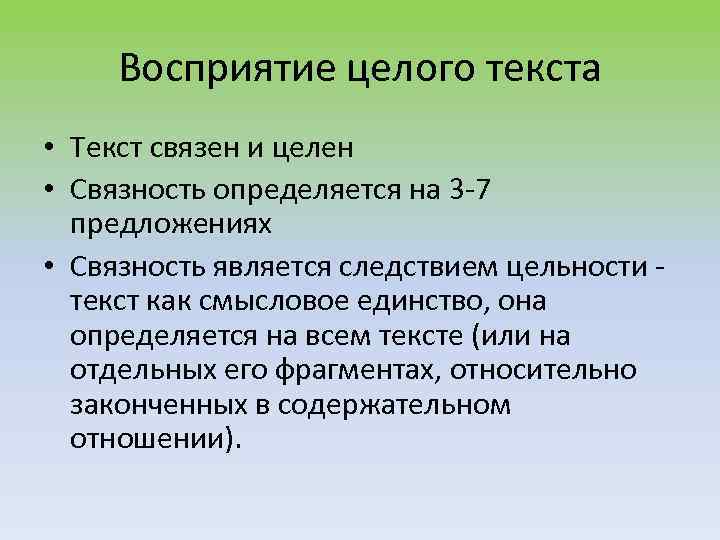 Восприятие целого текста

• Текст связен и целен
• Связность определяется на 3-7 предложениях
• Связность является следствием цельности - текст как смысловое единство, она определяется на всем тексте (или на отдельных его фрагментах, относительно законченных в содержательном отношении).